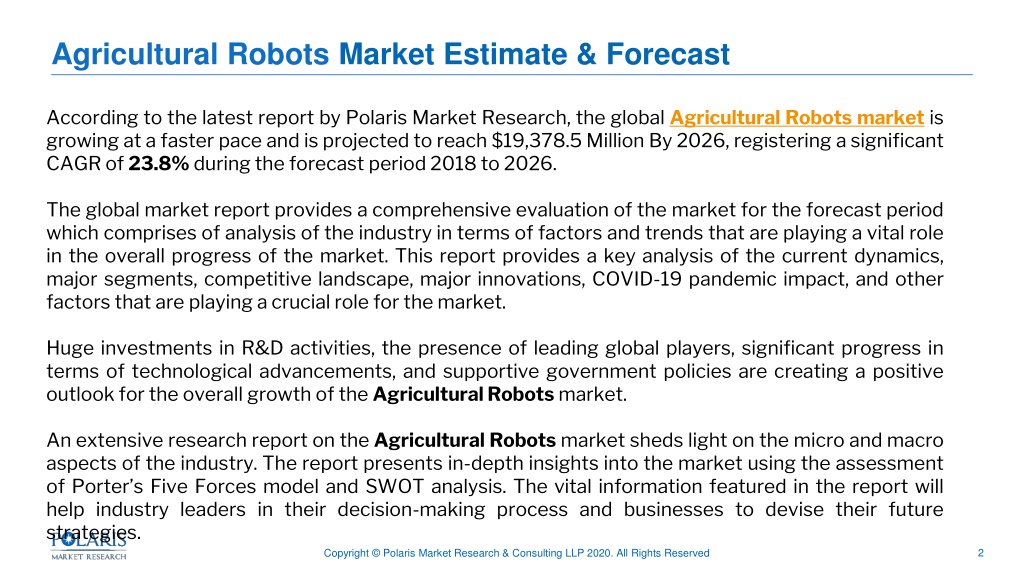 Agricultural Robots Market Estimate & Forecast

According to the latest report by Polaris Market Research, the global Agricultural Robots market is growing at a faster pace and is projected to reach $19,378.5 Million By 2026, registering a significant CAGR of 23.8% during the forecast period 2018 to 2026.

The global market report provides a comprehensive evaluation of the market for the forecast period which comprises of analysis of the industry in terms of factors and trends that are playing a vital role in the overall progress of the market. This report provides a key analysis of the current dynamics, major segments, competitive landscape, major innovations, COVID-19 pandemic impact, and other factors that are playing a crucial role for the market.

Huge investments in R&D activities, the presence of leading global players, significant progress in terms of technological advancements, and supportive government policies are creating a positive outlook for the overall growth of the Agricultural Robots market.

An extensive research report on the Agricultural Robots market sheds light on the micro and macro aspects of the industry. The report presents in-depth insights into the market using the assessment of Porter's Five Forces model and SWOT analysis. The vital information featured in the report will help industry leaders in their decision-making process and businesses to devise their future strategies.

POLARIS MARKET RESEARCH

Copyright © Polaris Market Research & Consulting LLP 2020. All Rights Reserved

2